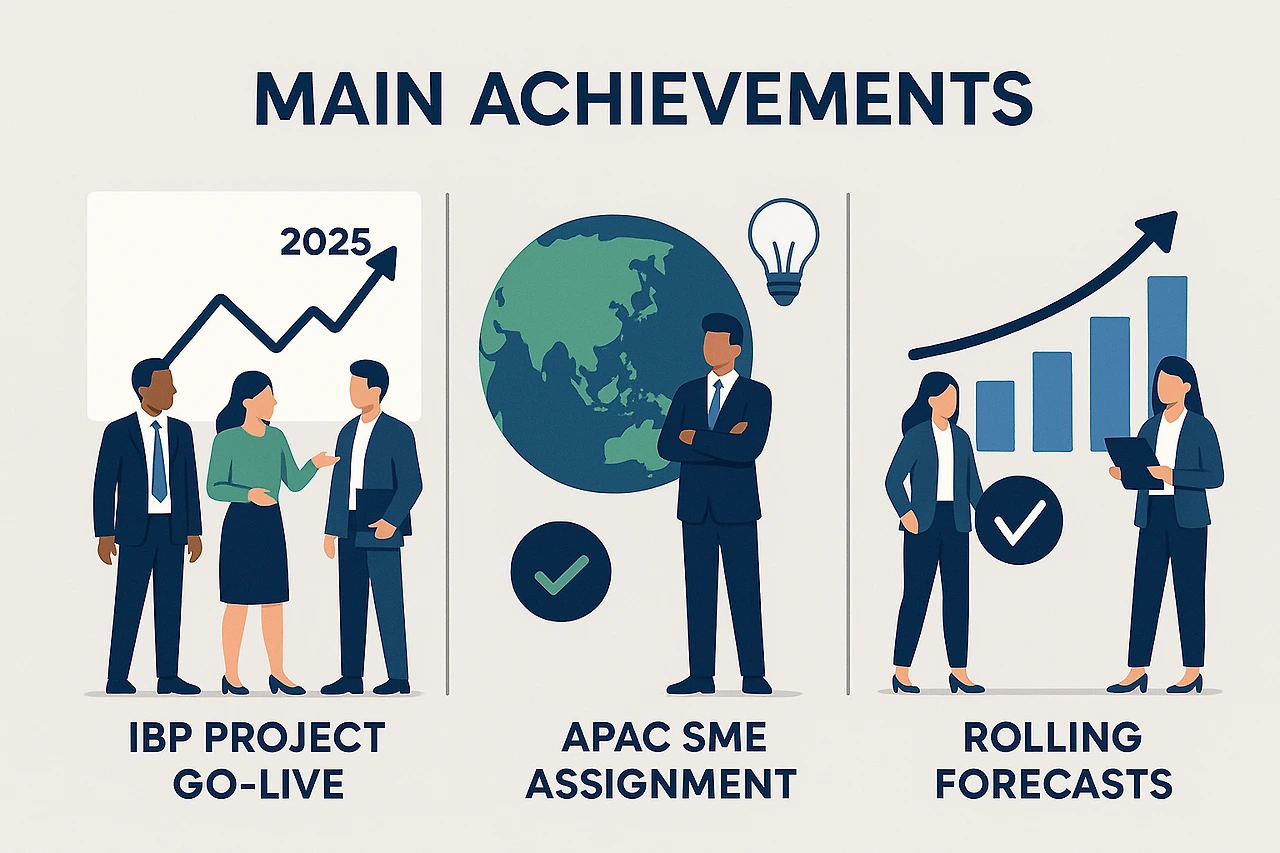 MAIN ACHIEVEMENTS

2025

IBP PROJECT GO-LIVE

APAC SME ASSIGNMENT

ROLLING FORECASTS